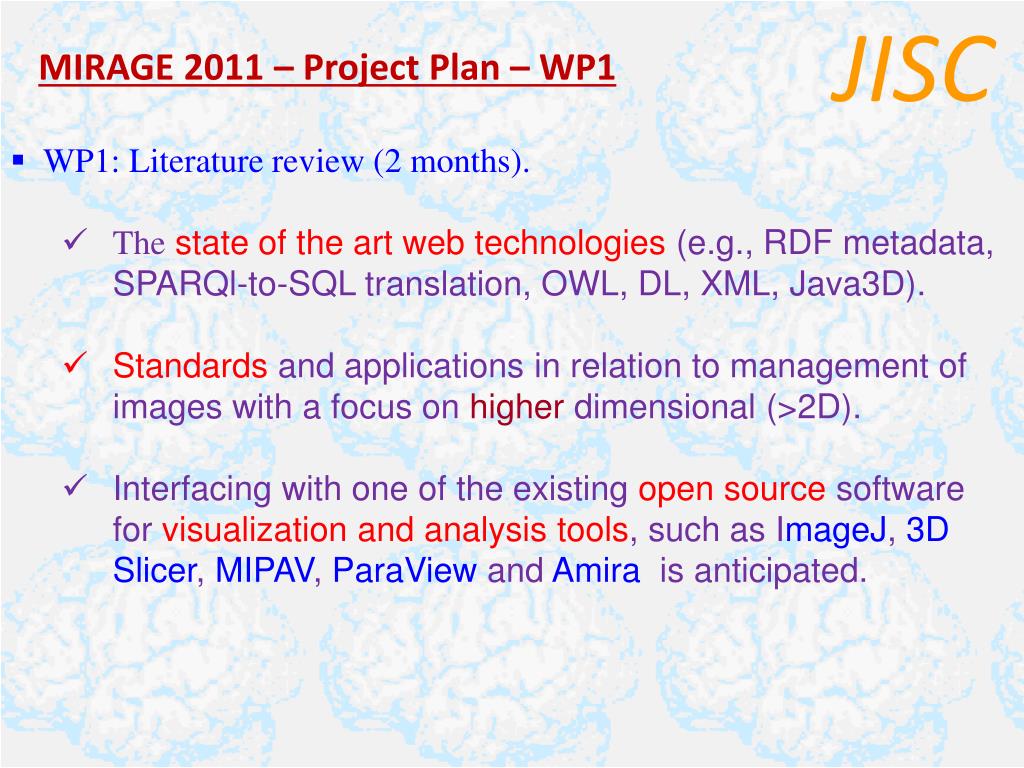 MIRAGE 2011 – Project Plan – WP1

JISC

▪ WP1: Literature review (2 months).

✓ The state of the art web technologies (e.g., RDF metadata, SPARQl-to-SQL translation, OWL, DL, XML, Java3D).

✓ Standards and applications in relation to management of images with a focus on higher dimensional (>2D).

✓ Interfacing with one of the existing open source software for visualization and analysis tools, such as ImageJ, 3D Slicer, MIPAV, ParaView and Amira is anticipated.